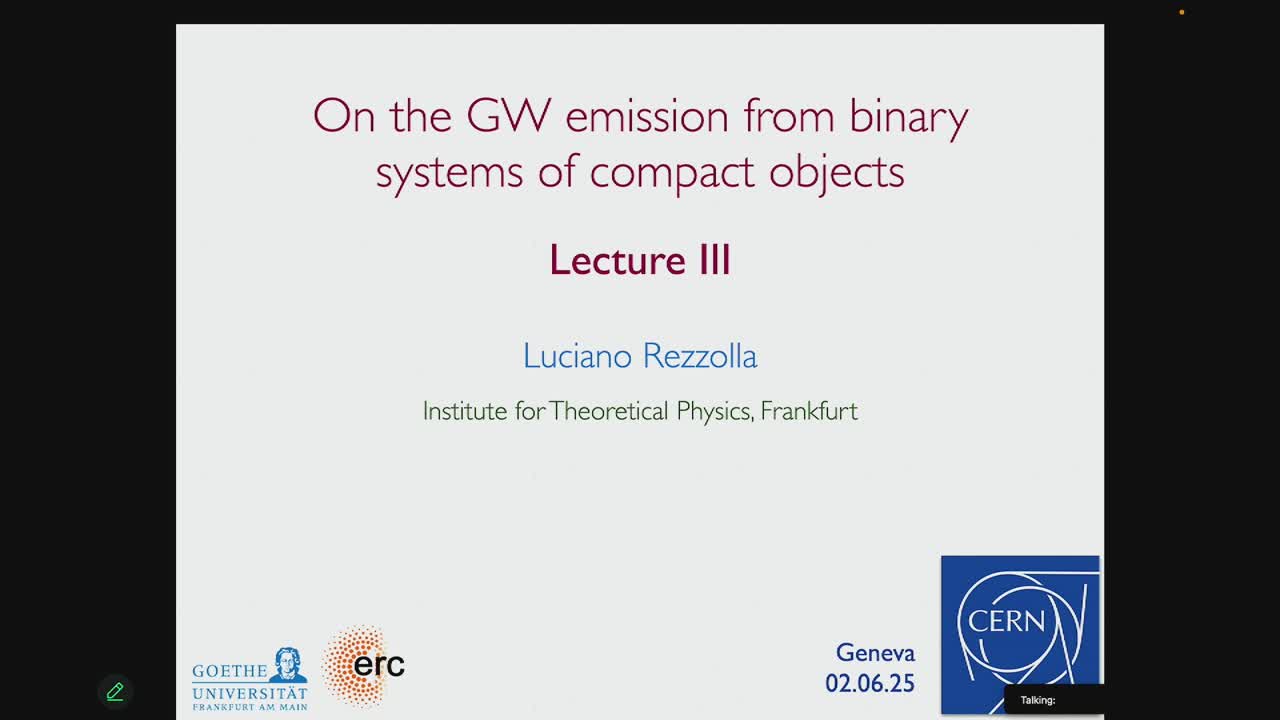 On the GW emission from binary systems of compact objects

Lecture III

Luciano Rezzolla

Institute for Theoretical Physics, Frankfurt

GOETHE UNIVERSITÄT FRANKFURT AM MAIN

erc

Geneva
02.06.25

CERN

Talking: